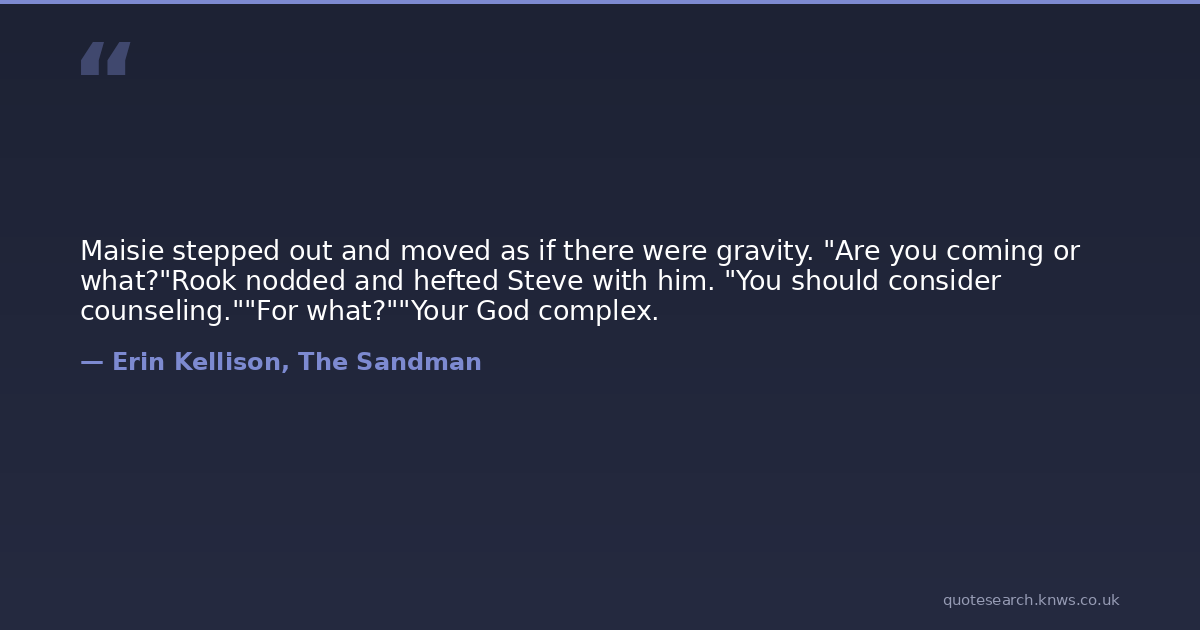 “

Maisie stepped out and moved as if there were gravity. "Are you coming or what?"Rook nodded and hefted Steve with him. "You should consider counseling.""For what?""Your God complex.

— Erin Kellison, The Sandman

quotesearch.knws.co.uk